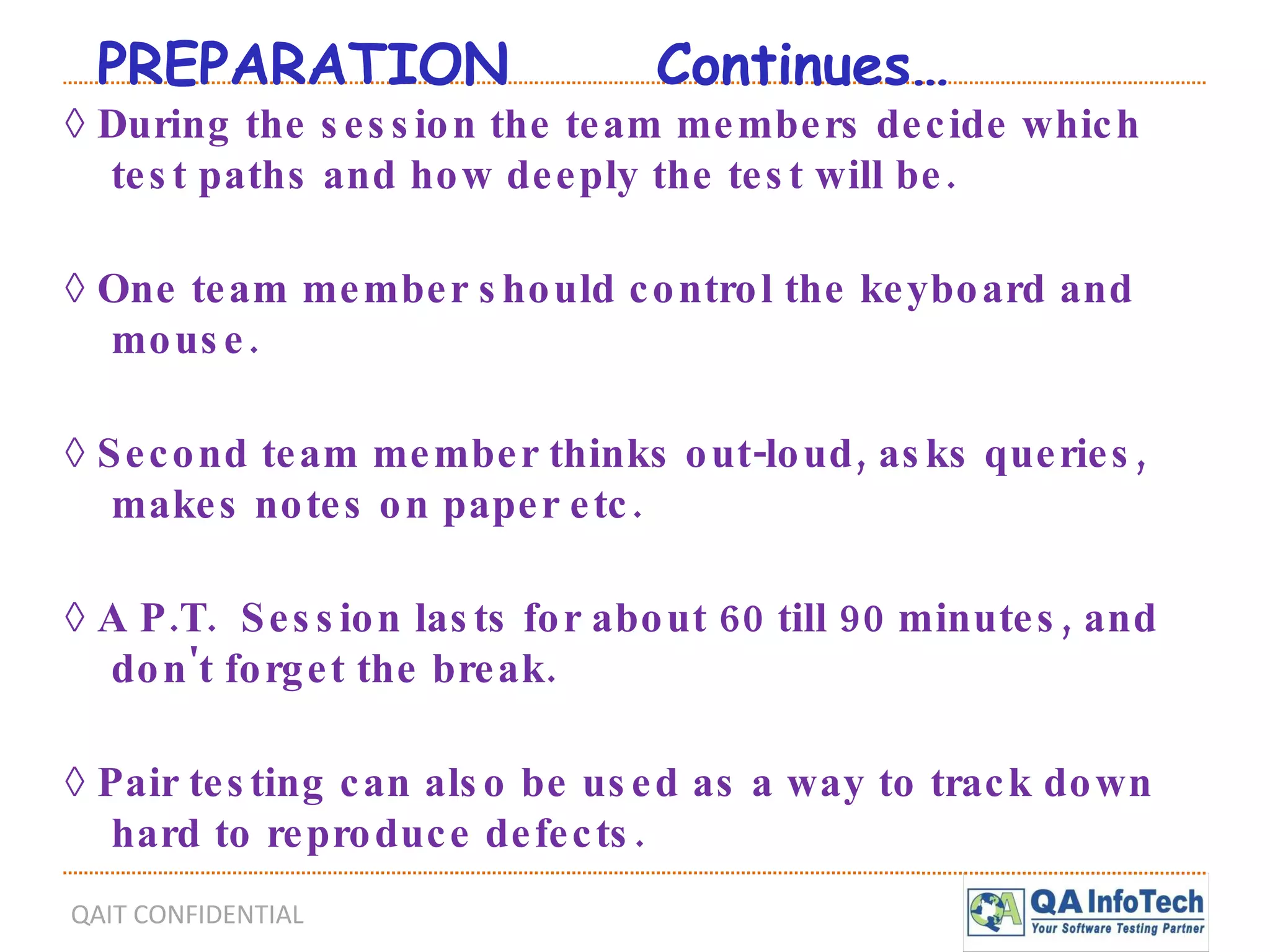 PREPARATION Continues…

◊ During the session the team members decide which test paths and how deeply the test will be.

◊ One team member should control the keyboard and mouse.

◊ Second team member thinks out-loud, asks queries, makes notes on paper etc.

◊ A P.T. Session lasts for about 60 till 90 minutes, and don't forget the break.

◊ Pair testing can also be used as a way to track down hard to reproduce defects.

QAIT CONFIDENTIAL

QA InfoTech
Your Software Testing Partner